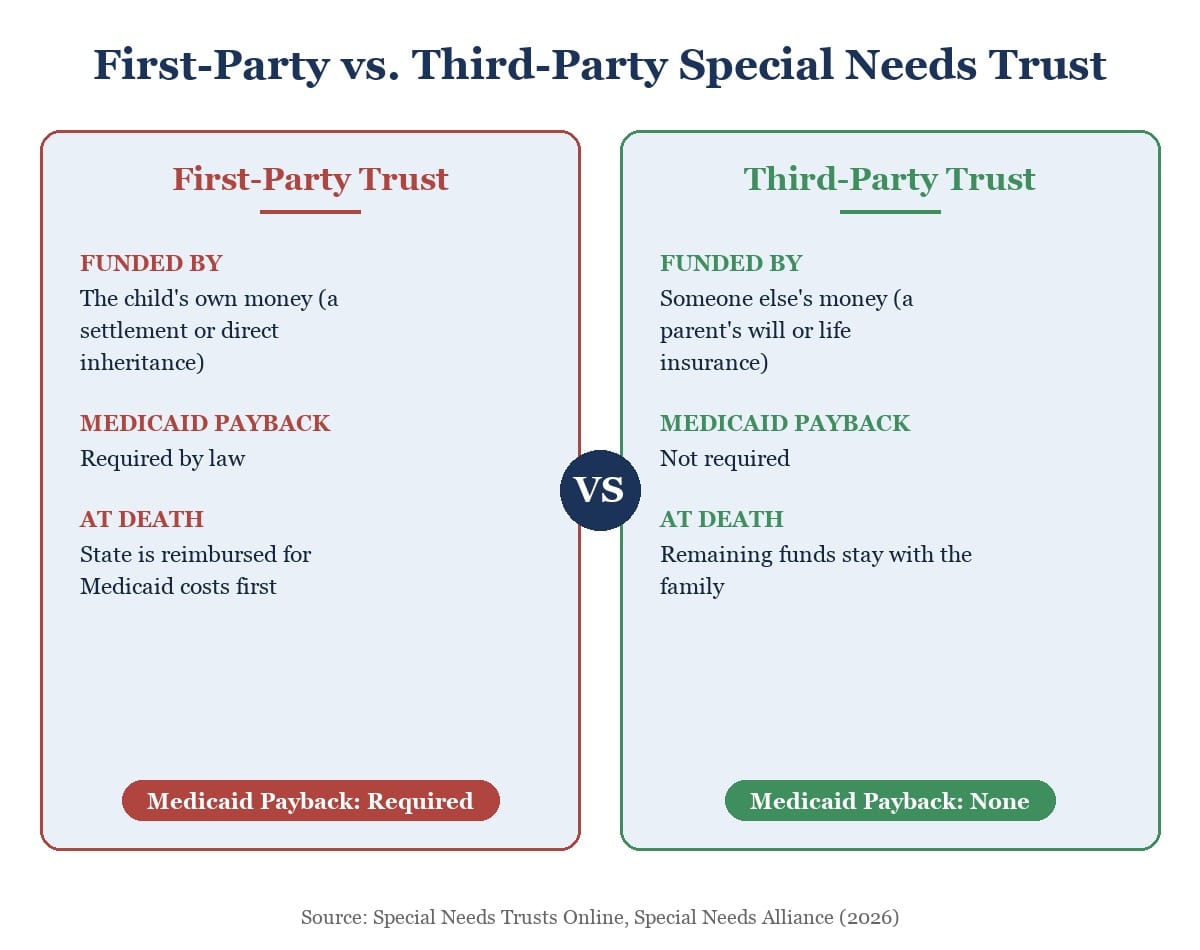 First-Party vs. Third-Party Special Needs Trust

First-Party Trust

FUNDED BY
The child's own money (a settlement or direct inheritance)

MEDICAID PAYBACK
Required by law

AT DEATH
State is reimbursed for Medicaid costs first

Medicaid Payback: Required

VS

Third-Party Trust

FUNDED BY
Someone else's money (a parent's will or life insurance)

MEDICAID PAYBACK
Not required

AT DEATH
Remaining funds stay with the family

Medicaid Payback: None

Source: Special Needs Trusts Online, Special Needs Alliance (2026)